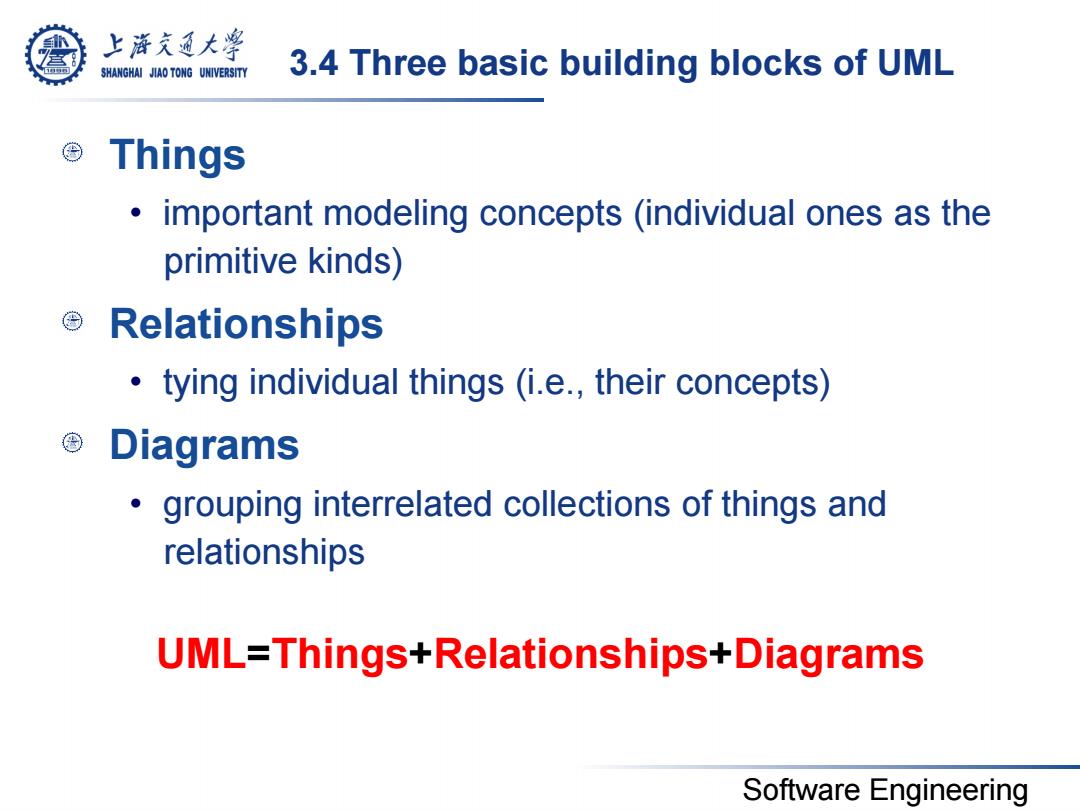 上海交通大學
SHANGHAI JIAO TONG UNIVERSITY

3.4 Three basic building blocks of UML

Things

• important modeling concepts (individual ones as the primitive kinds)

Relationships

• tying individual things (i.e., their concepts)

Diagrams

• grouping interrelated collections of things and relationships

UML=Things+Relationships+Diagrams

Software Engineering